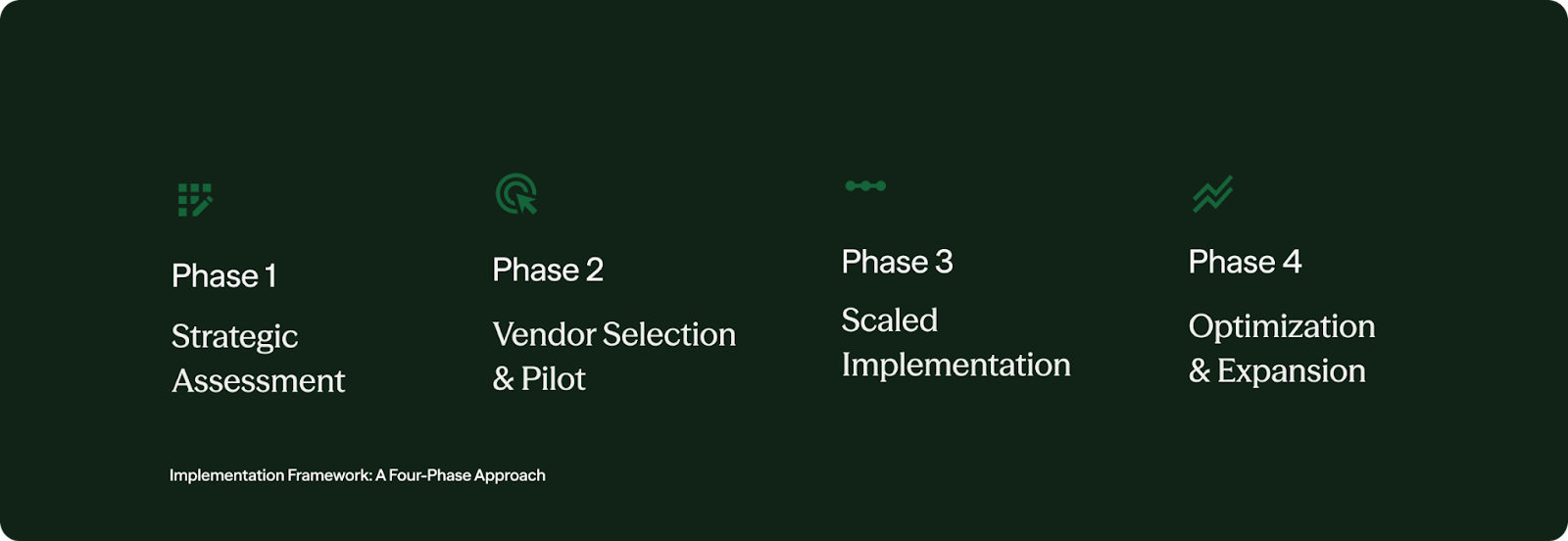 Phase 1

Strategic Assessment

Phase 2

Vendor Selection & Pilot

Phase 3

Scaled Implementation

Phase 4

Optimization & Expansion

Implementation Framework: A Four-Phase Approach